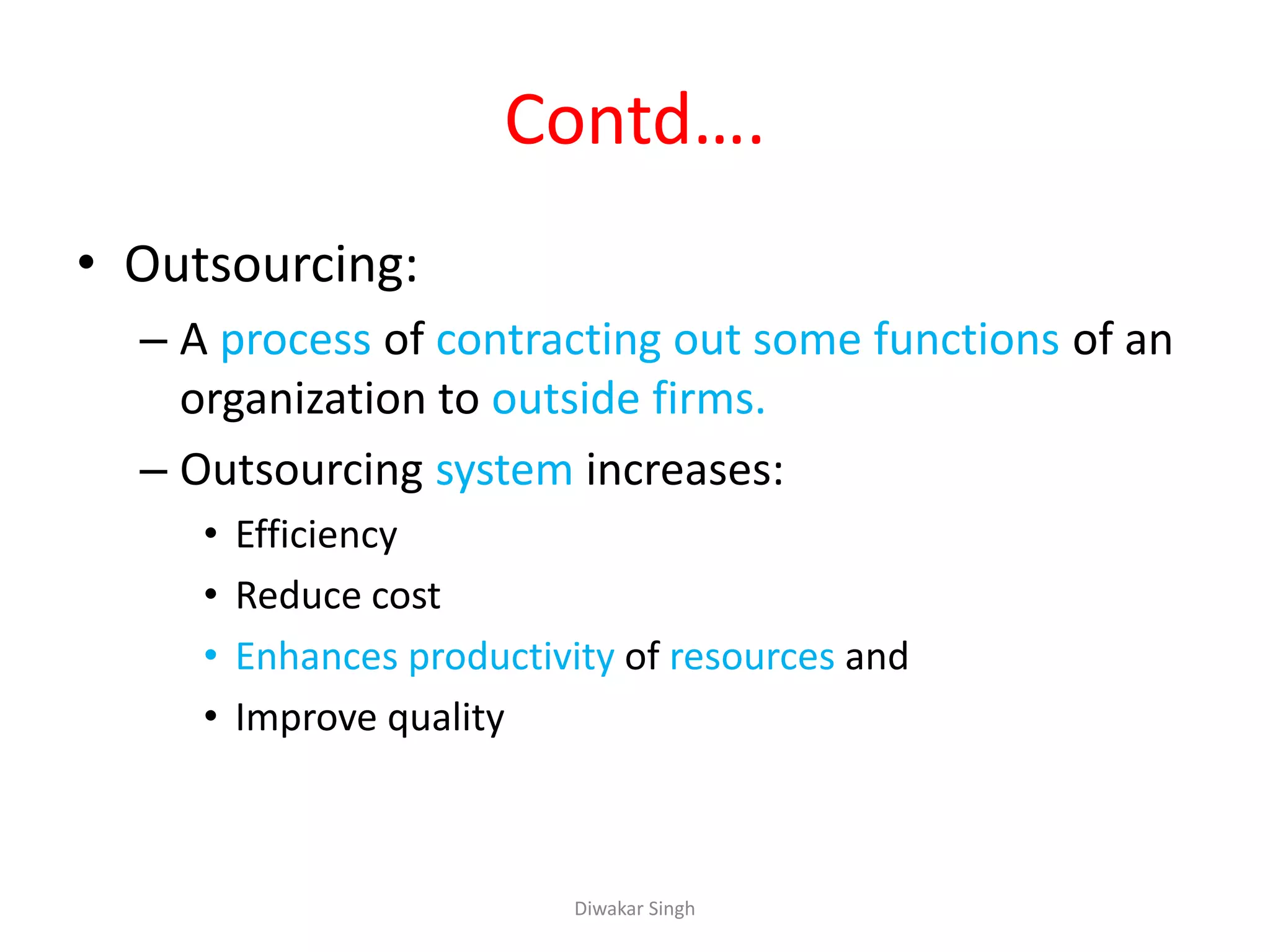 Contd….

• Outsourcing:

– A process of contracting out some functions of an organization to outside firms.

– Outsourcing system increases:

• Efficiency

• Reduce cost

• Enhances productivity of resources and

• Improve quality

Diwakar Singh